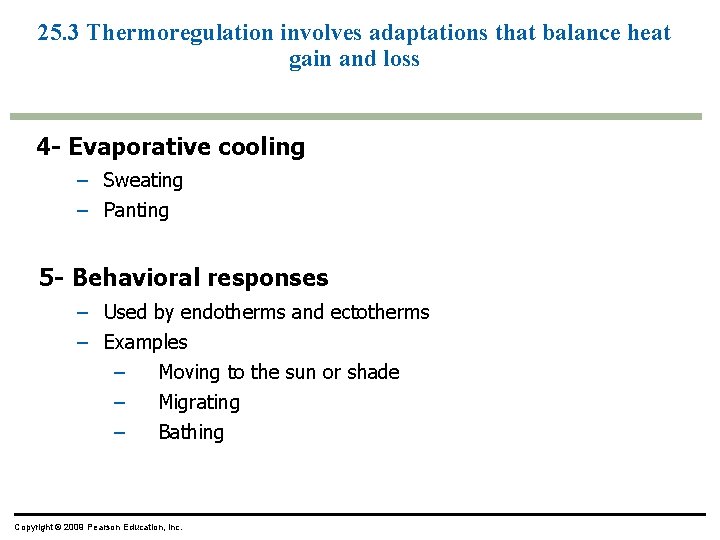 25.3 Thermoregulation involves adaptations that balance heat gain and loss

4- Evaporative cooling

– Sweating
– Panting

5- Behavioral responses

– Used by endotherms and ectotherms
– Examples
 – Moving to the sun or shade
 – Migrating
 – Bathing

Copyright © 2009 Pearson Education, Inc.